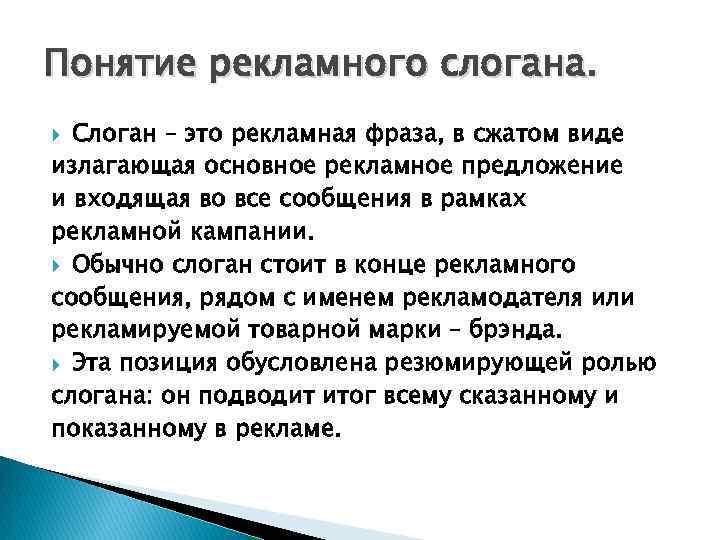 Понятие рекламного слогана.

Слоган – это рекламная фраза, в сжатом виде излагающая основное рекламное предложение и входящая во все сообщения в рамках рекламной кампании.

Обычно слоган стоит в конце рекламного сообщения, рядом с именем рекламодателя или рекламируемой товарной марки – брэнда.

Эта позиция обусловлена резюмирующей ролью слогана: он подводит итог всему сказанному и показанному в рекламе.